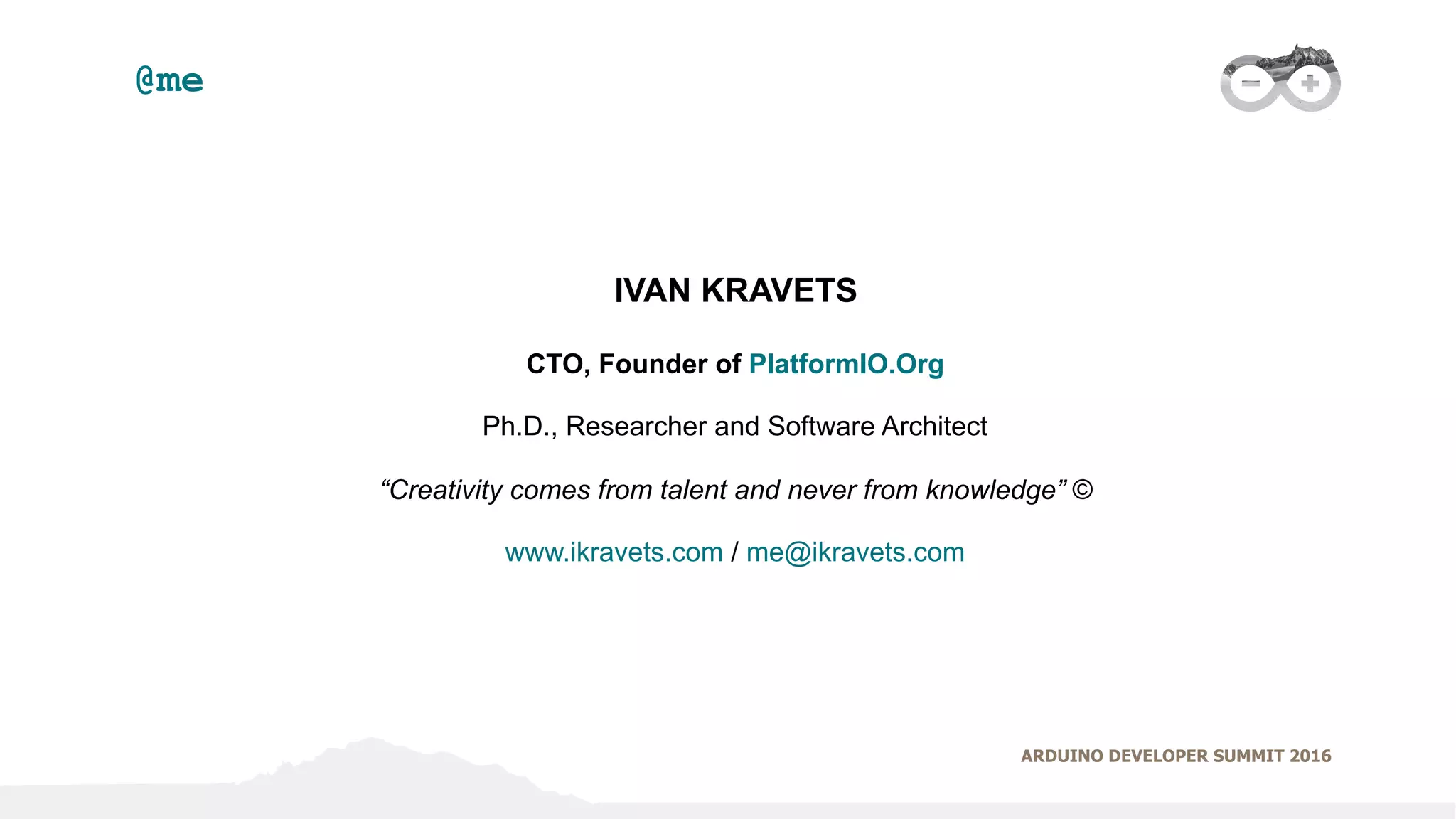 @me

IVAN KRAVETS

CTO, Founder of PlatformIO.Org

Ph.D., Researcher and Software Architect

“Creativity comes from talent and never from knowledge” ©

www.ikravets.com / me@ikravets.com

ARDUINO DEVELOPER SUMMIT 2016